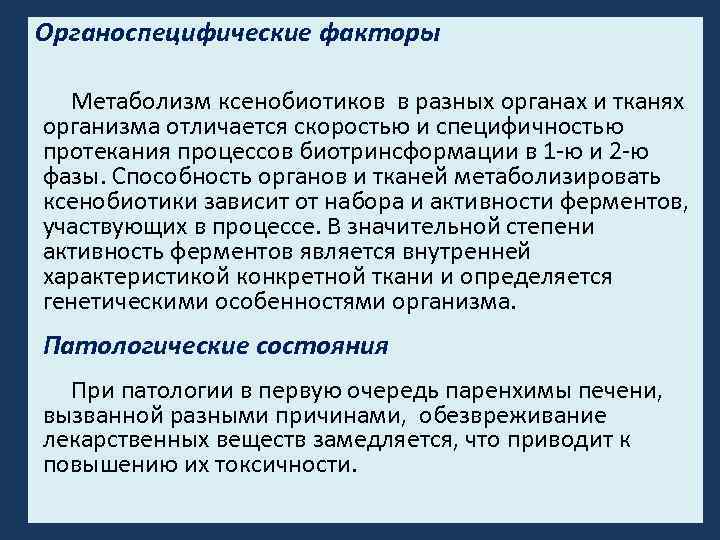 Органоспецифические факторы

Метаболизм ксенобиотиков в разных органах и тканях организма отличается скоростью и специфичностью протекания процессов биотринсформации в 1-ю и 2-ю фазы. Способность органов и тканей метаболизировать ксенобиотики зависит от набора и активности ферментов, участвующих в процессе. В значительной степени активность ферментов является внутренней характеристикой конкретной ткани и определяется генетическими особенностями организма.

Патологические состояния

При патологии в первую очередь паренхимы печени, вызванной разными причинами, обезвреживание лекарственных веществ замедляется, что приводит к повышению их токсичности.